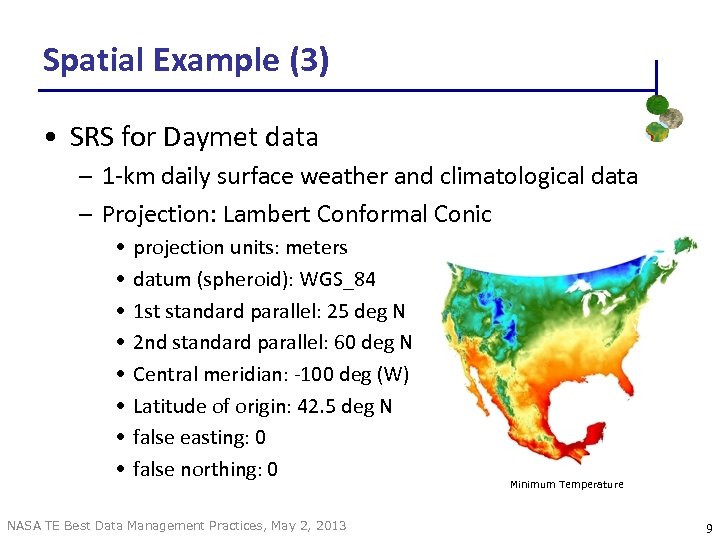 Spatial Example (3)

• SRS for Daymet data
  – 1-km daily surface weather and climatological data
  – Projection: Lambert Conformal Conic
    • projection units: meters
    • datum (spheroid): WGS_84
    • 1st standard parallel: 25 deg N
    • 2nd standard parallel: 60 deg N
    • Central meridian: -100 deg (W)
    • Latitude of origin: 42.5 deg N
    • false easting: 0
    • false northing: 0

Minimum Temperature

NASA TE Best Data Management Practices, May 2, 2013

9